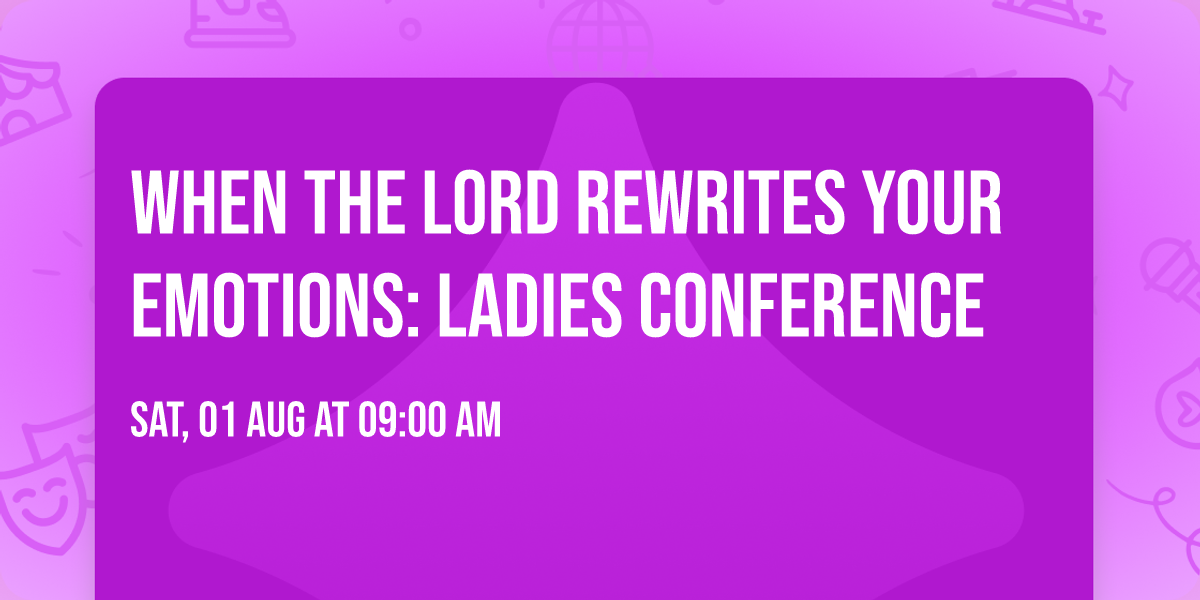 WHEN THE LORD REWRITES YOUR EMOTIONS: LADIES CONFERENCE

SAT, 01 AUG AT 09:00 AM